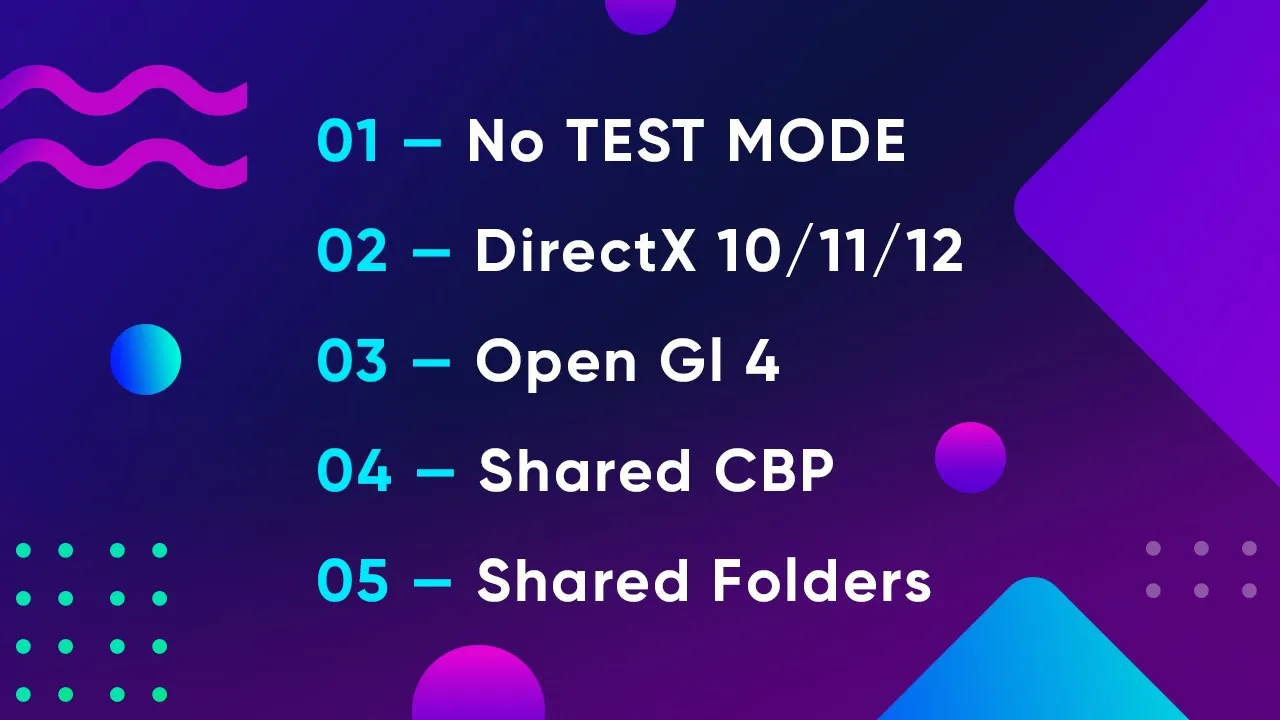 01 – No TEST MODE

02 – DirectX 10/11/12

03 – Open Gl 4

04 – Shared CBP

05 – Shared Folders